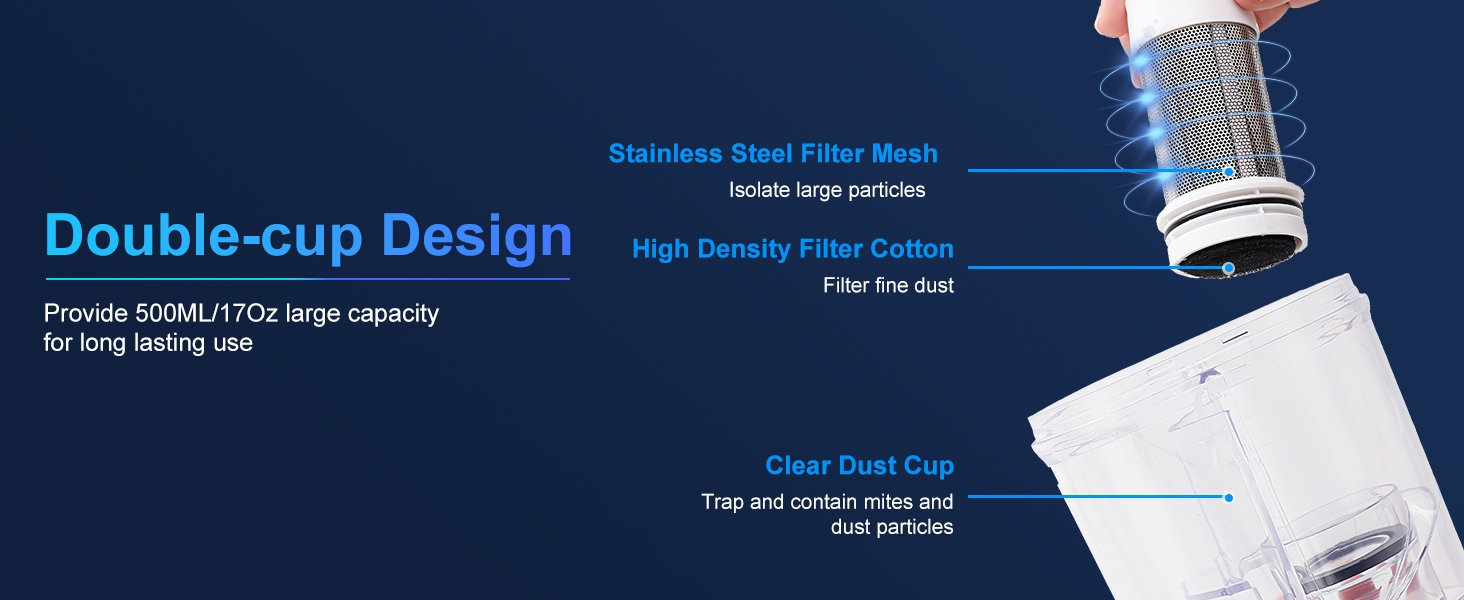 Double-cup Design

Provide 500ML/17Oz large capacity for long lasting use

Stainless Steel Filter Mesh
Isolate large particles

High Density Filter Cotton
Filter fine dust

Clear Dust Cup
Trap and contain mites and dust particles